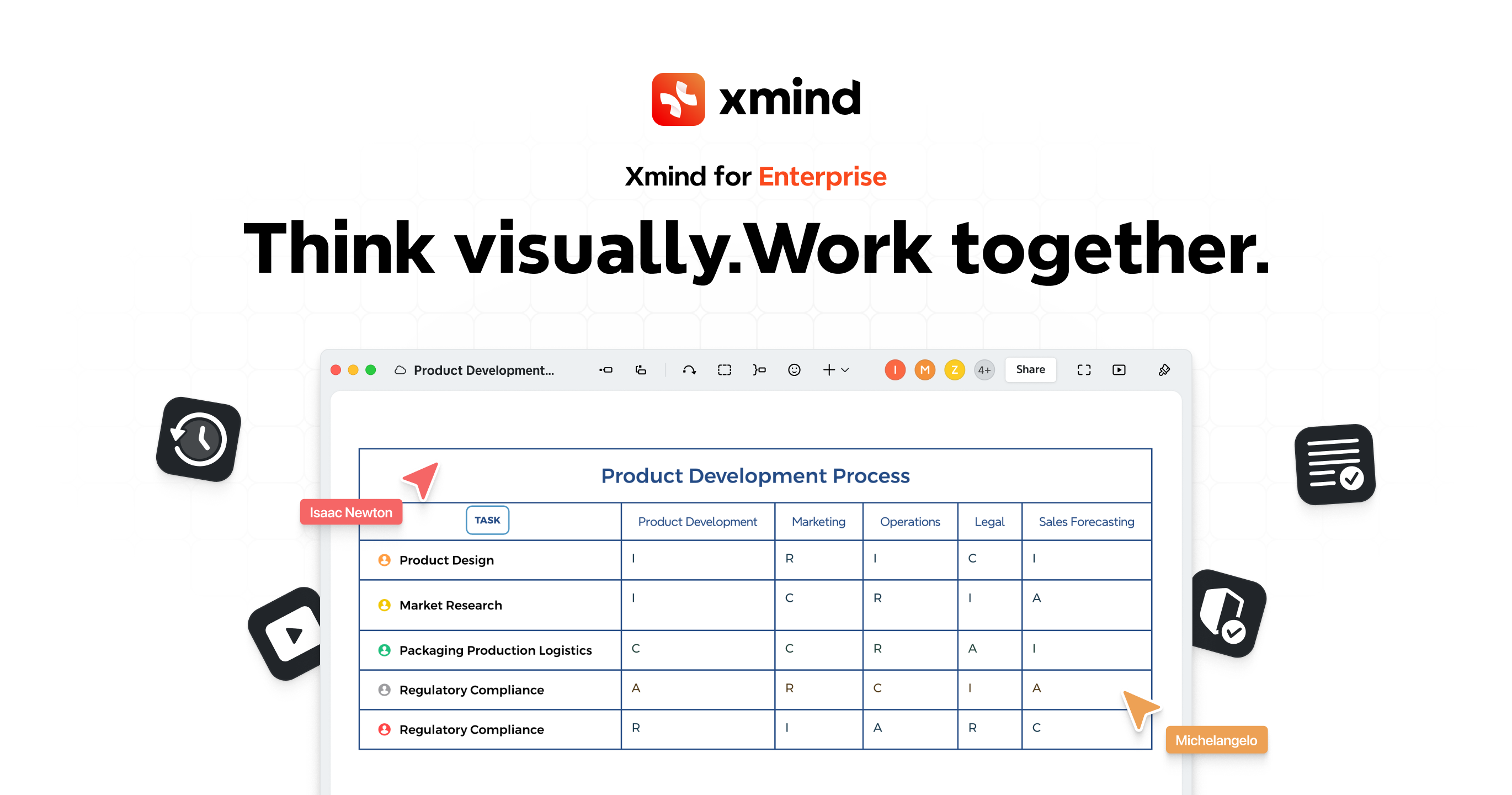 xmind

Xmind for Enterprise

Think visually.Work together.

Product Development...

I M Z 4+ Share

Product Development Process

Isaac Newton

| TASK | Product Development | Marketing | Operations | Legal | Sales Forecasting |
|---|---|---|---|---|---|
| Product Design | I | R | I | C | I |
| Market Research | I | C | R | I | A |
| Packaging Production Logistics | C | C | R | A | I |
| Regulatory Compliance | A | R | C | I | A |
| Regulatory Compliance | R | I | A | R | C |

Michelangelo